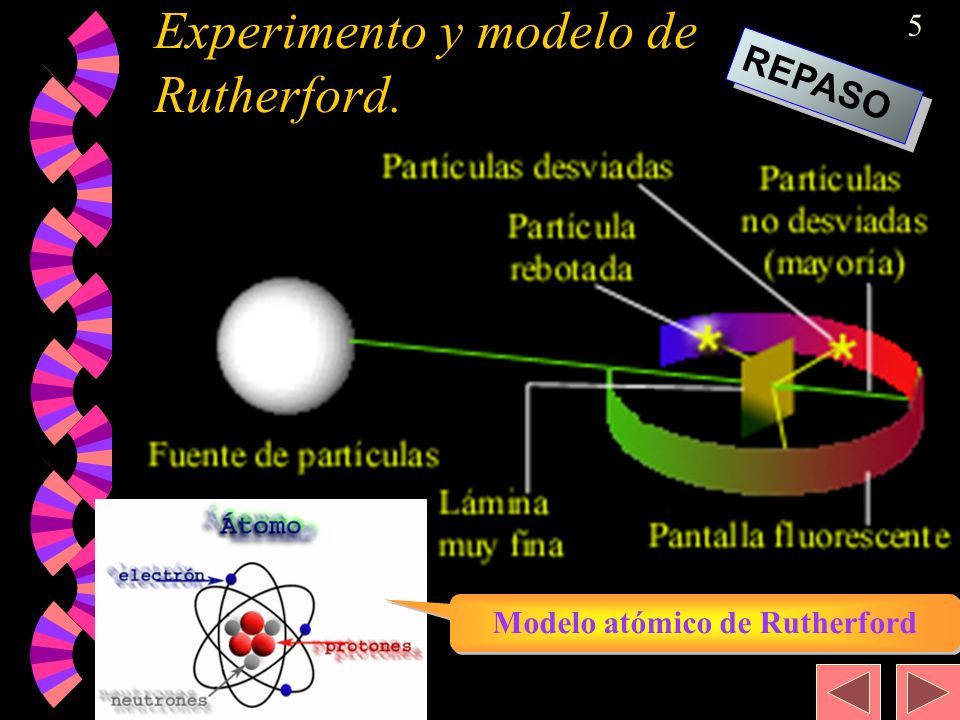 Experimento y modelo de Rutherford.

5

REPASO

Partículas desviadas

Partícula rebotada

Partículas no desviadas (mayoría)

Fuente de partículas

Lámina muy fina

Pantalla fluorescente

Átomo

electrón

protones

neutrones

Modelo atómico de Rutherford